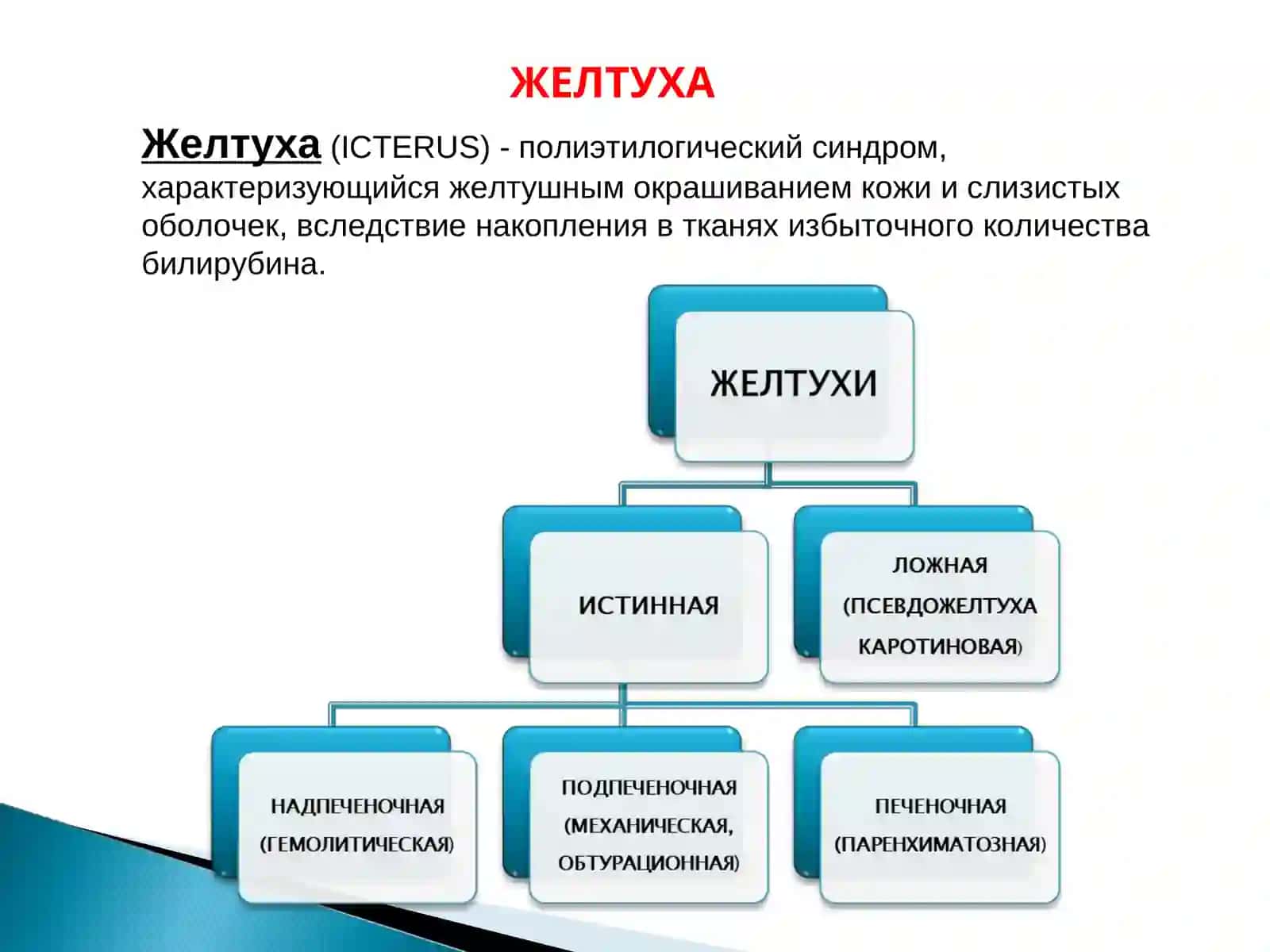 ЖЕЛТУХА

Желтуха (ICTERUS) - полиэтилогический синдром, характеризующийся желтушным окрашиванием кожи и слизистых оболочек, вследствие накопления в тканях избыточного количества билирубина.

ЖЕЛТУХИ

ИСТИННАЯ

ЛОЖНАЯ (ПСЕВДОЖЕЛТУХА КАРОТИНОВАЯ)

НАДПЕЧЕНОЧНАЯ (ГЕМОЛИТИЧЕСКАЯ)

ПОДПЕЧЕНОЧНАЯ (МЕХАНИЧЕСКАЯ, ОБТУРАЦИОННАЯ)

ПЕЧЕНОЧНАЯ (ПАРЕНХИМАТОЗНАЯ)